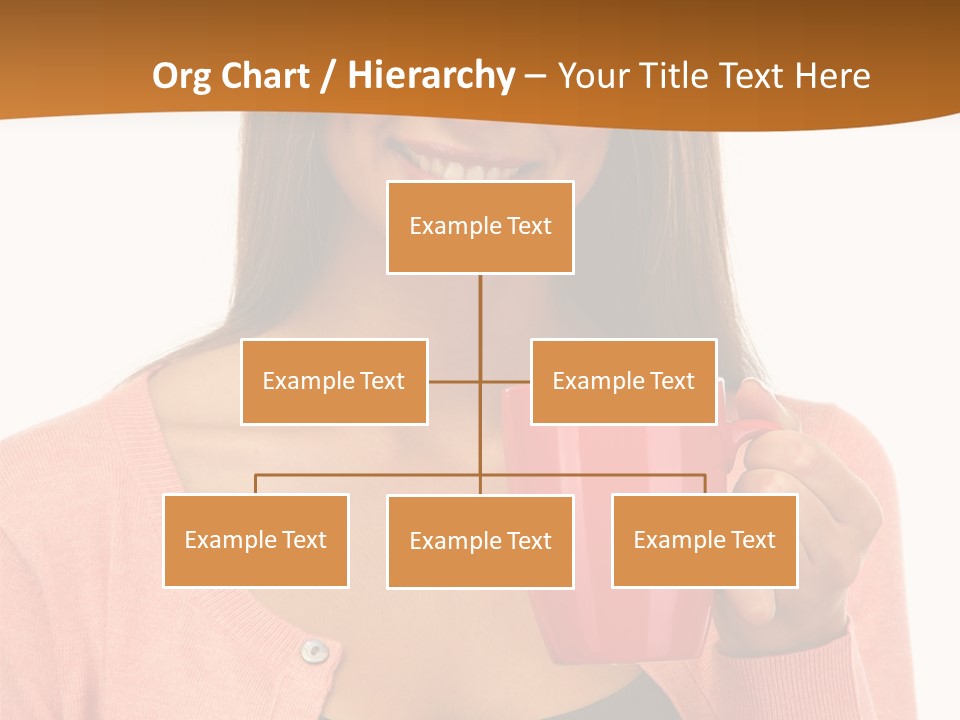 Org Chart / Hierarchy – Your Title Text Here

Example Text

Example Text

Example Text

Example Text

Example Text

Example Text